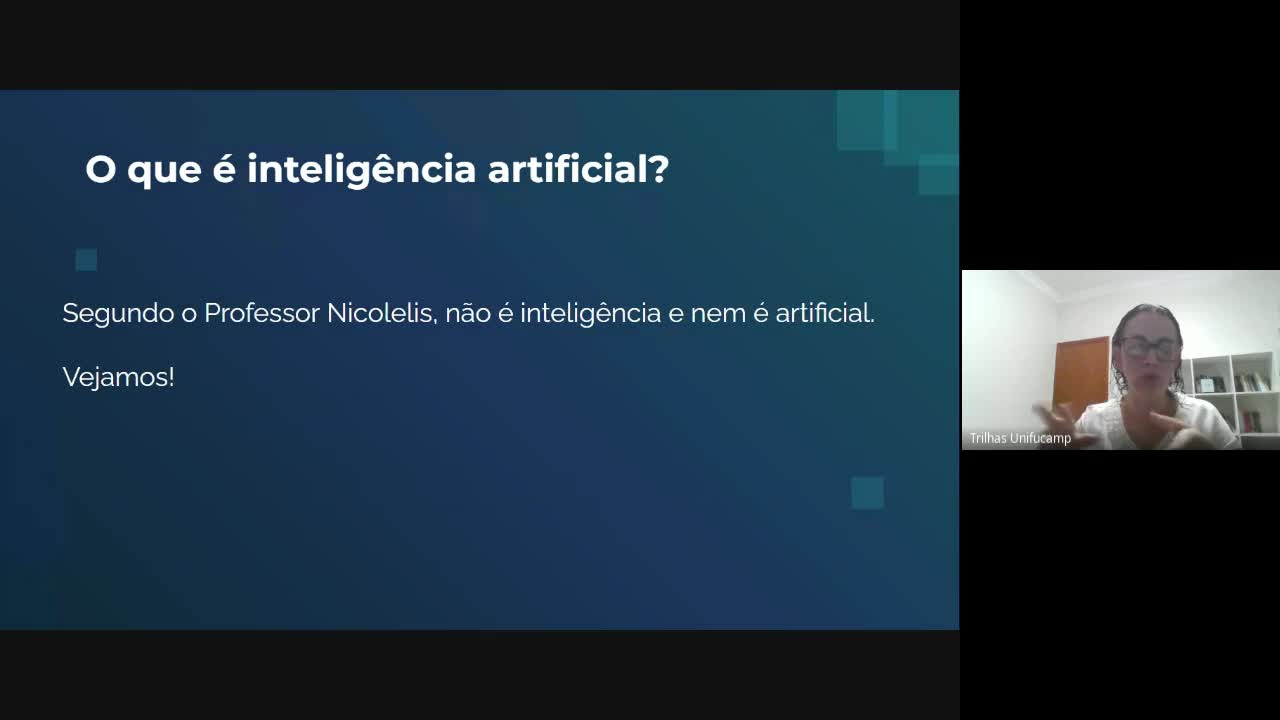 O que é inteligência artificial?

Segundo o Professor Nicolelis, não é inteligência e nem é artificial.

Vejamos!

Trilhas Unifucamp